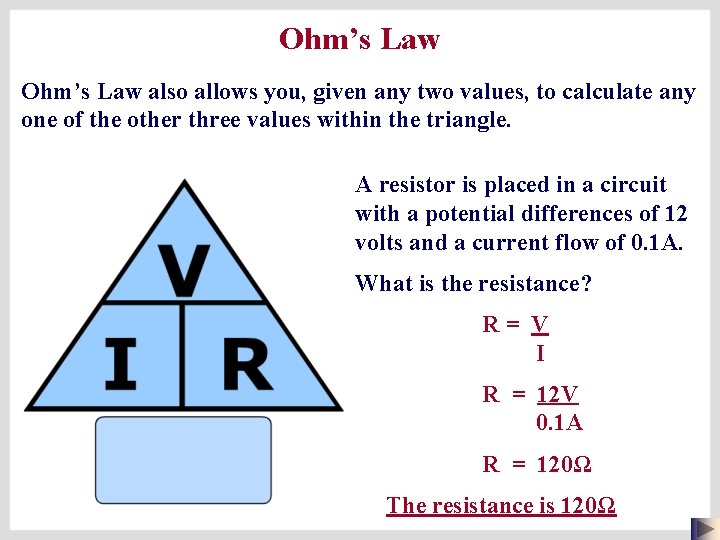 Ohm's Law

Ohm's Law also allows you, given any two values, to calculate any one of the other three values within the triangle.

V

I R

A resistor is placed in a circuit with a potential differences of 12 volts and a current flow of 0.1A.

What is the resistance?

$R = \frac{V}{I}$

$R = \frac{12V}{0.1A}$

$R = 120\Omega$

The resistance is 120Ω